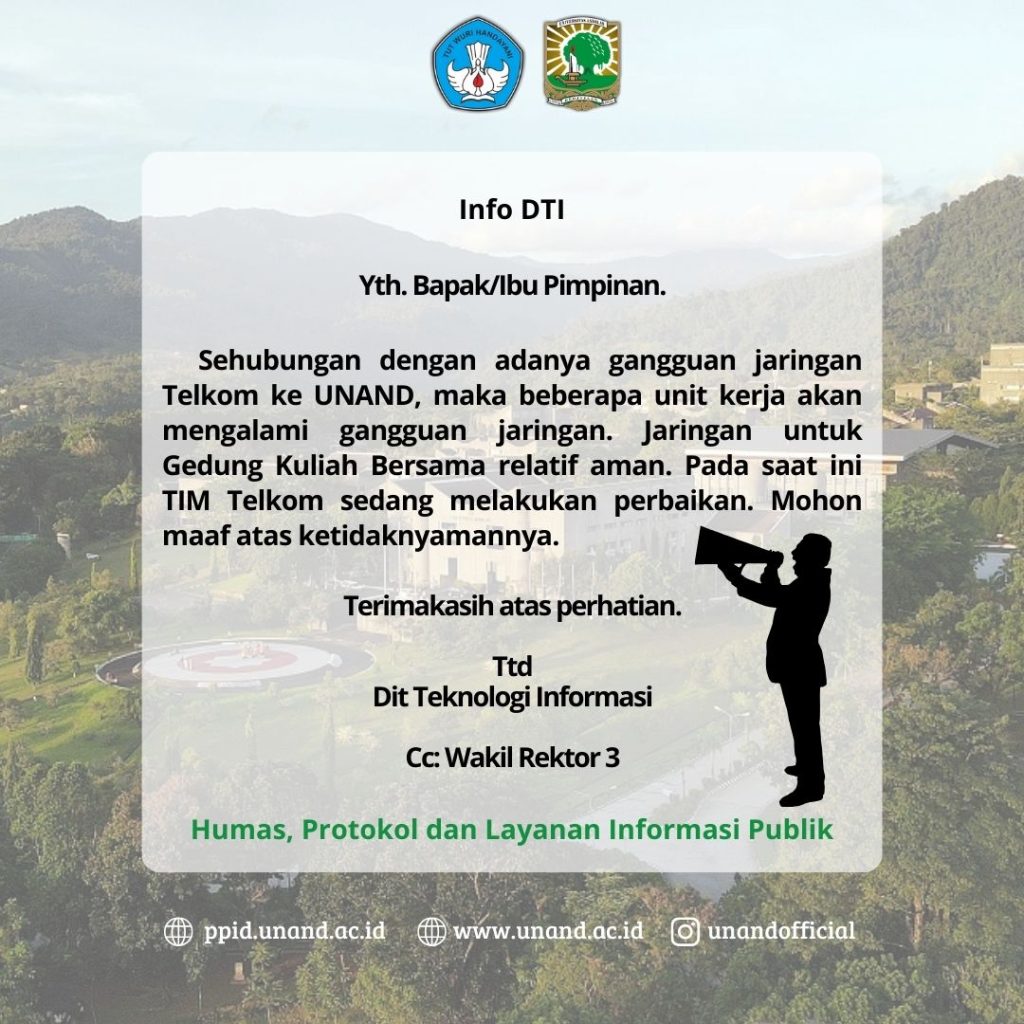 TUT WURI HANDAYANI

Info DTI

Yth. Bapak/Ibu Pimpinan.

Sehubungan dengan adanya gangguan jaringan Telkom ke UNAND, maka beberapa unit kerja akan mengalami gangguan jaringan. Jaringan untuk Gedung Kuliah Bersama relatif aman. Pada saat ini TIM Telkom sedang melakukan perbaikan. Mohon maaf atas ketidaknyamannya.

Terimakasih atas perhatian.

Ttd
Dit Teknologi Informasi

Cc: Wakil Rektor 3

Humas, Protokol dan Layanan Informasi Publik

ppid.unand.ac.id www.unand.ac.id unandofficial